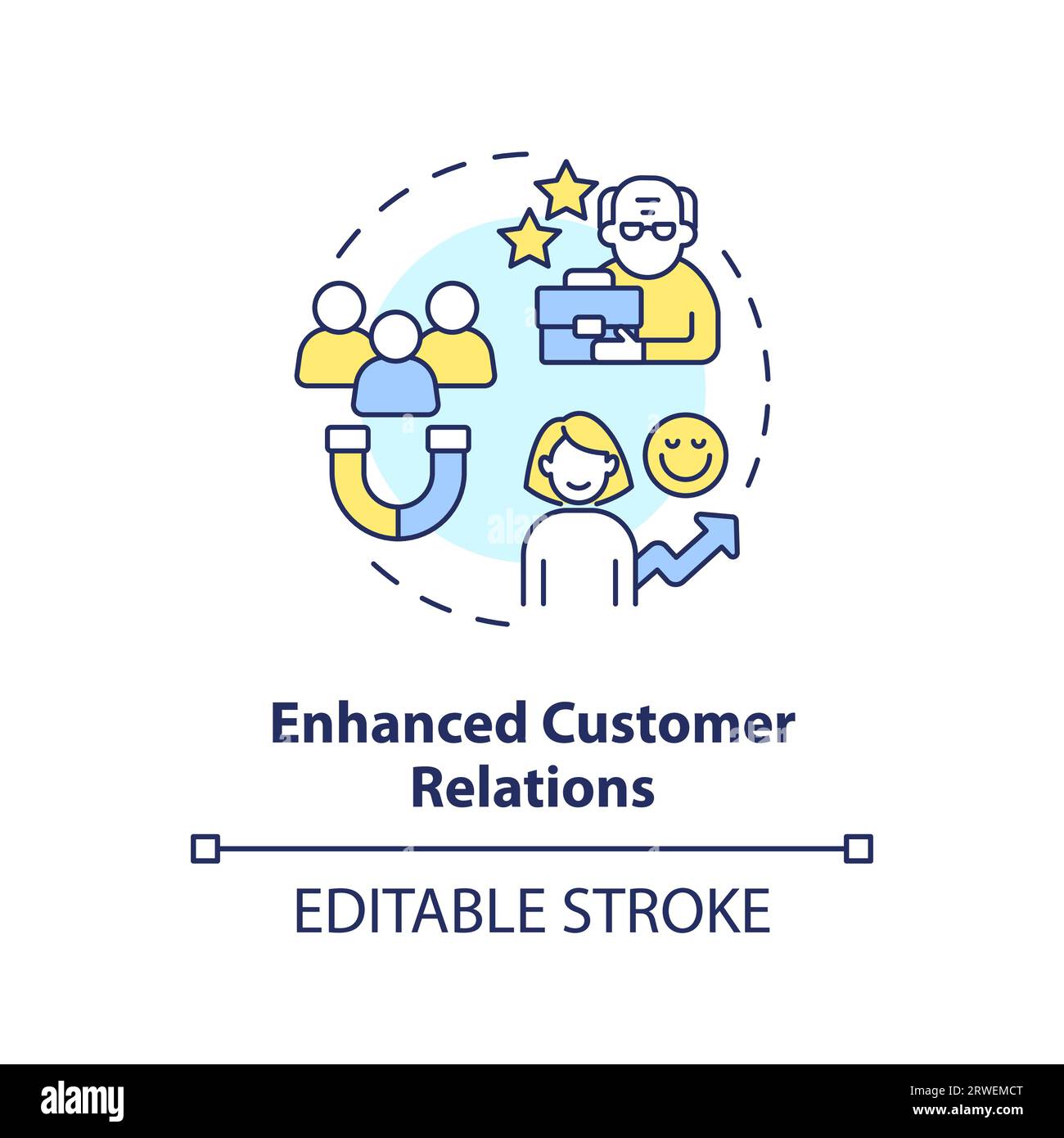 Enhanced Customer Relations

EDITABLE STROKE

alamy

Image ID: 2RWEMCT
www.alamy.com